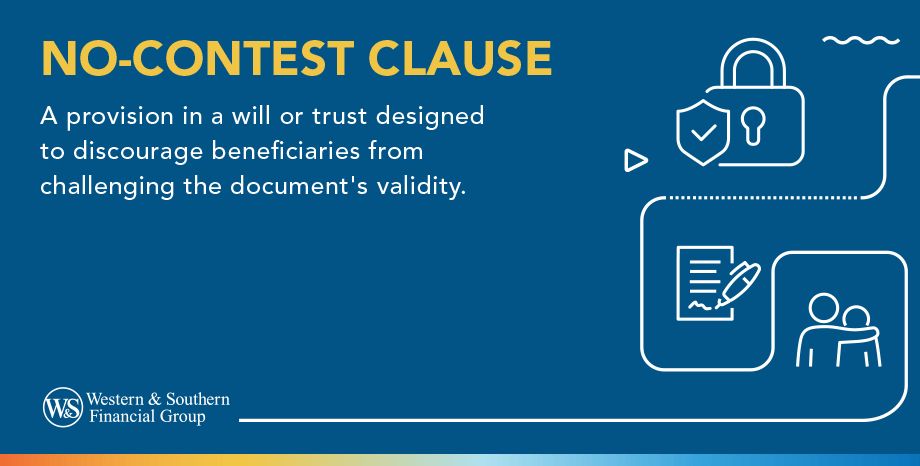 NO-CONTEST CLAUSE

A provision in a will or trust designed to discourage beneficiaries from challenging the document's validity.

W&S Western & Southern Financial Group